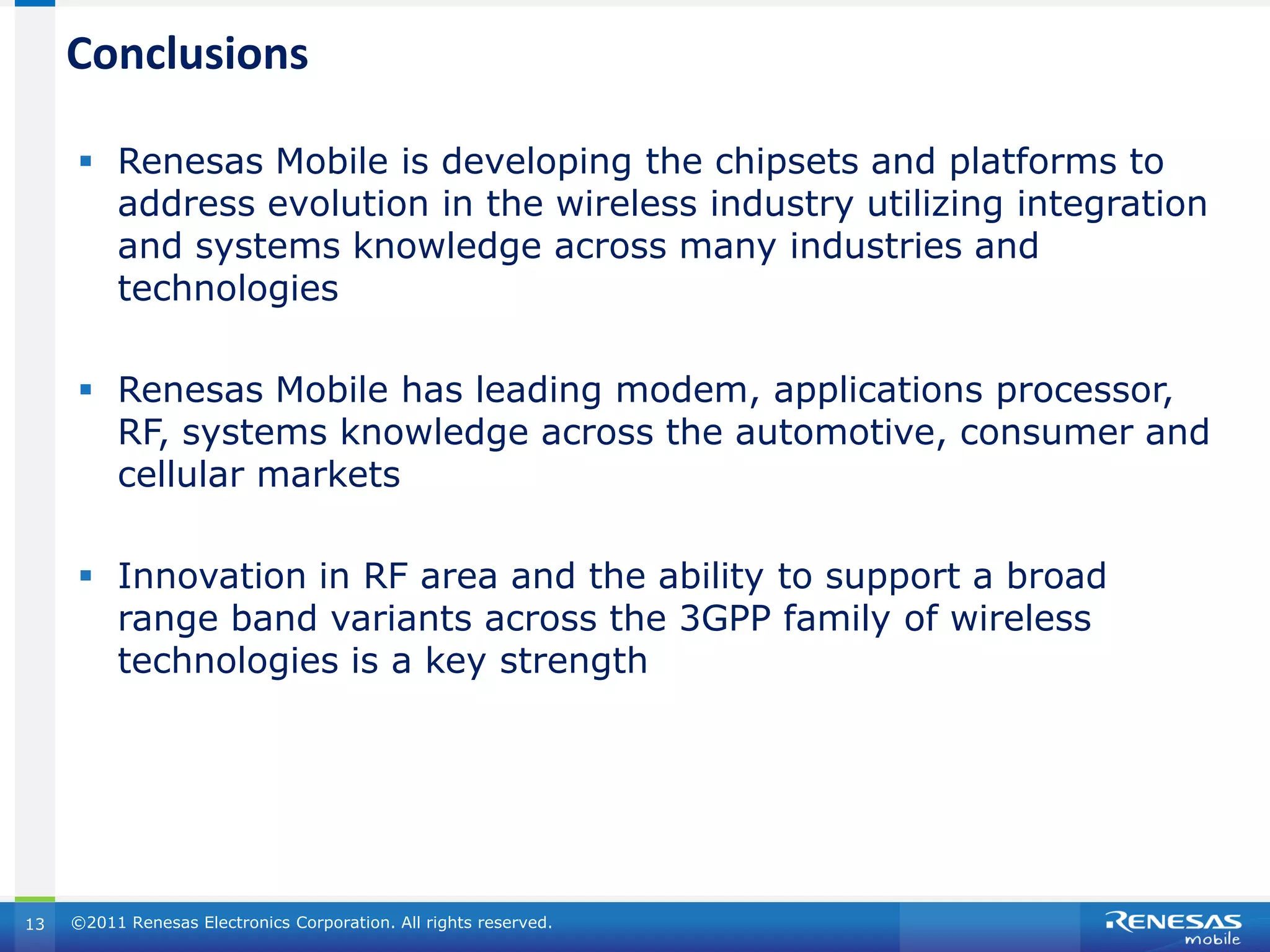 Conclusions

▪ Renesas Mobile is developing the chipsets and platforms to address evolution in the wireless industry utilizing integration and systems knowledge across many industries and technologies

▪ Renesas Mobile has leading modem, applications processor, RF, systems knowledge across the automotive, consumer and cellular markets

▪ Innovation in RF area and the ability to support a broad range band variants across the 3GPP family of wireless technologies is a key strength

13 ©2011 Renesas Electronics Corporation. All rights reserved.

RENESAS mobile